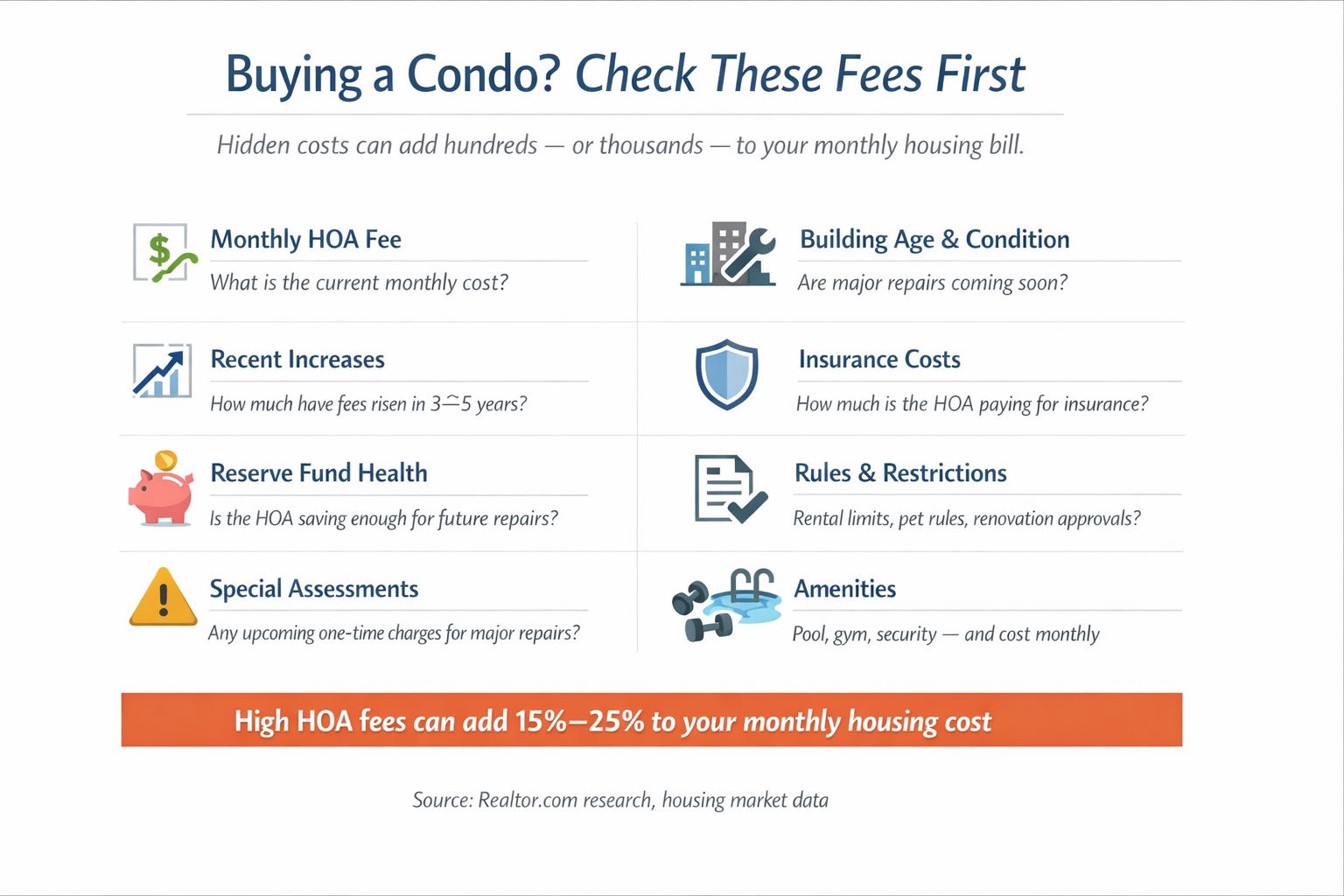 Buying a Condo? Check These Fees First

Hidden costs can add hundreds — or thousands — to your monthly housing bill.

Monthly HOA Fee
What is the current monthly cost?

Recent Increases
How much have fees risen in 3–5 years?

Reserve Fund Health
Is the HOA saving enough for future repairs?

Special Assessments
Any upcoming one-time charges for major repairs?

Building Age & Condition
Are major repairs coming soon?

Insurance Costs
How much is the HOA paying for insurance?

Rules & Restrictions
Rental limits, pet rules, renovation approvals?

Amenities
Pool, gym, security — and cost monthly

High HOA fees can add 15%–25% to your monthly housing cost

Source: Realtor.com research, housing market data